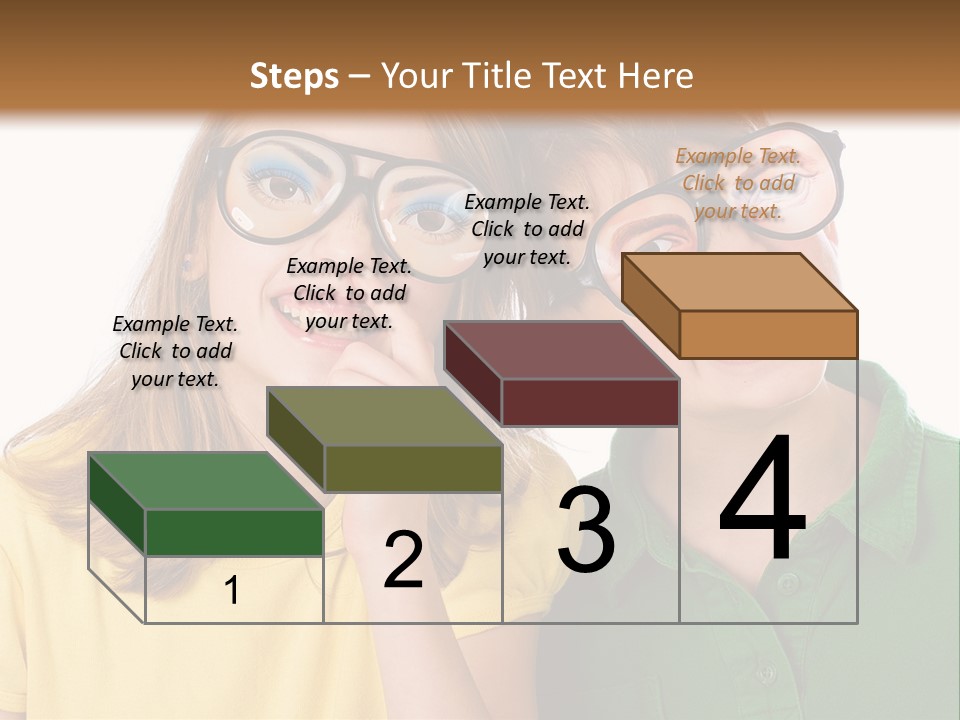 Steps – Your Title Text Here

Example Text. Click to add your text.

Example Text. Click to add your text.

Example Text. Click to add your text.

Example Text. Click to add your text.

1

2

3

4